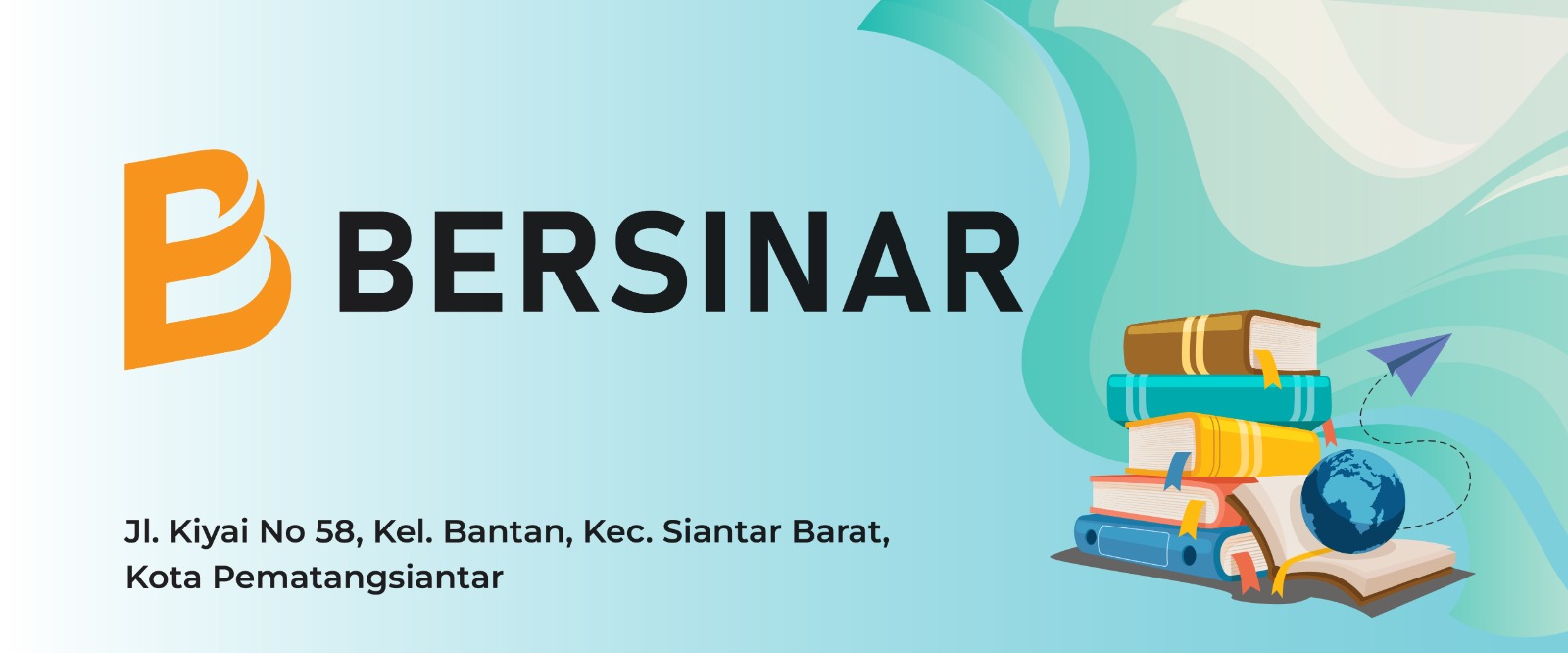 BERSINAR

Jl. Kiyai No 58, Kel. Bantan, Kec. Siantar Barat, Kota Pematangsiantar